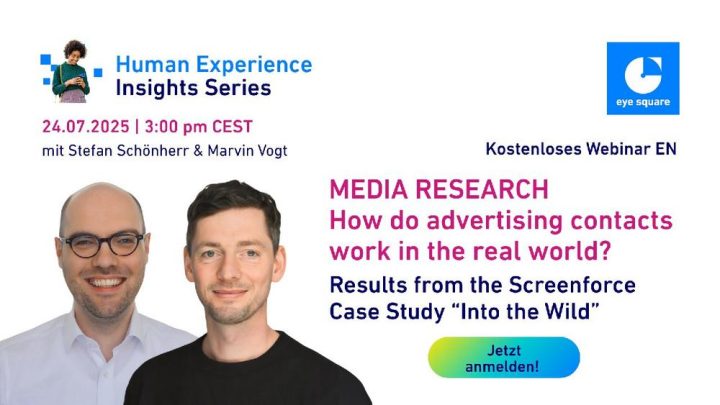 Human Experience
Insights Series

eye square

24.07.2025 | 3:00 pm CEST
mit Stefan Schönherr & Marvin Vogt

Kostenloses Webinar EN

MEDIA RESEARCH
How do advertising contacts work in the real world?

Results from the Screenforce Case Study “Into the Wild”

Jetzt anmelden!